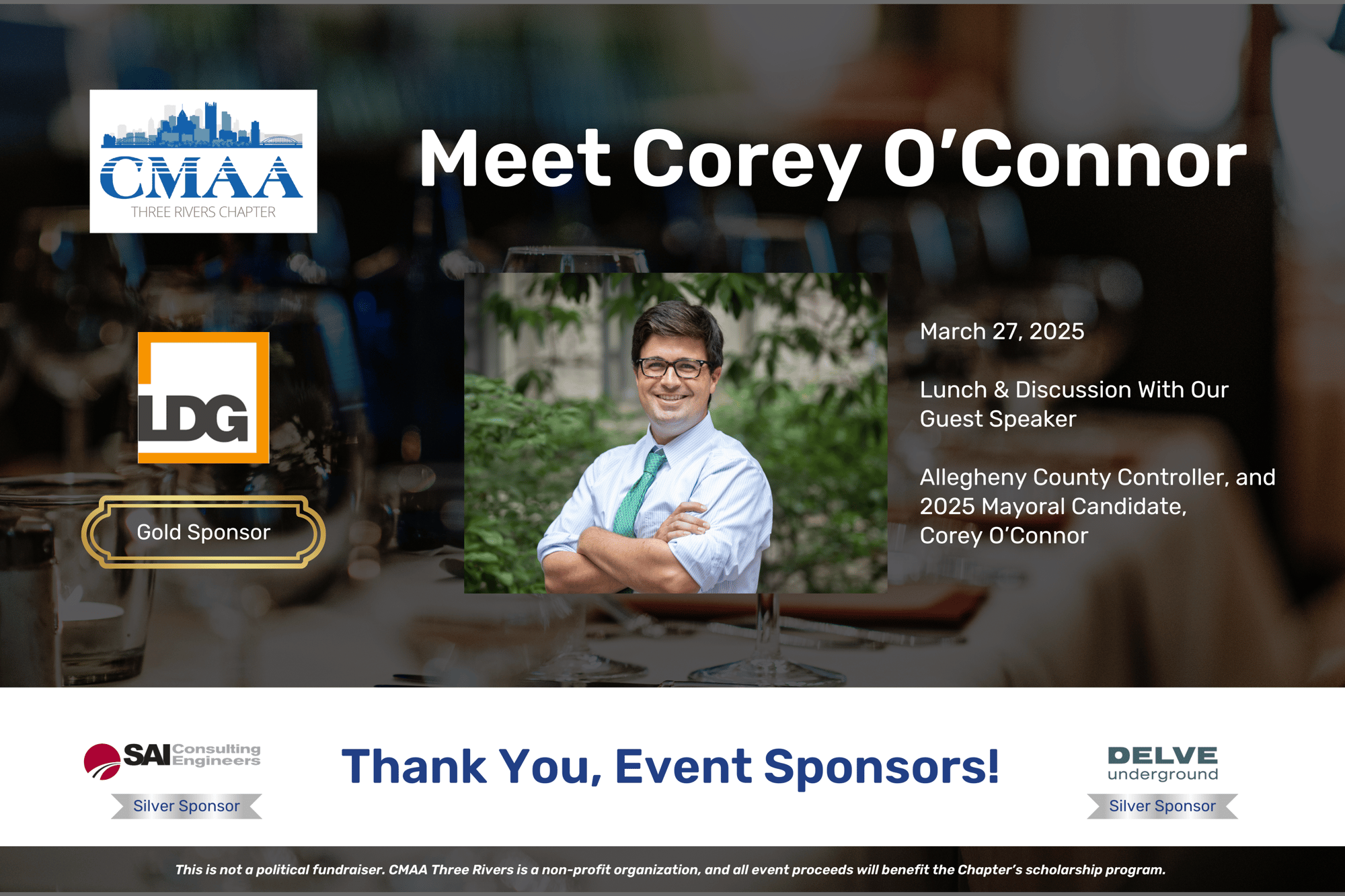 CMAA
THREE RIVERS CHAPTER

Meet Corey O'Connor

LDG

Gold Sponsor

March 27, 2025

Lunch & Discussion With Our Guest Speaker

Allegheny County Controller, and 2025 Mayoral Candidate, Corey O'Connor

SAI Consulting Engineers
Silver Sponsor

Thank You, Event Sponsors!

DELVE underground
Silver Sponsor

This is not a political fundraiser. CMAA Three Rivers is a non-profit organization, and all event proceeds will benefit the Chapter's scholarship program.